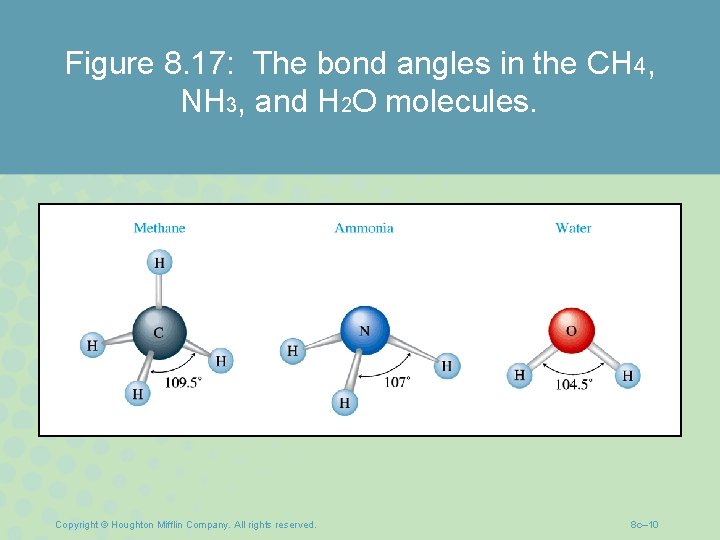 Figure 8.17: The bond angles in the $CH_4$, $NH_3$, and $H_2O$ molecules.

Methane

H

C

H

H

H

109.5°

Ammonia

N

H

H

H

107°

Water

O

H

H

104.5°

Copyright © Houghton Mifflin Company. All rights reserved.

8c–10